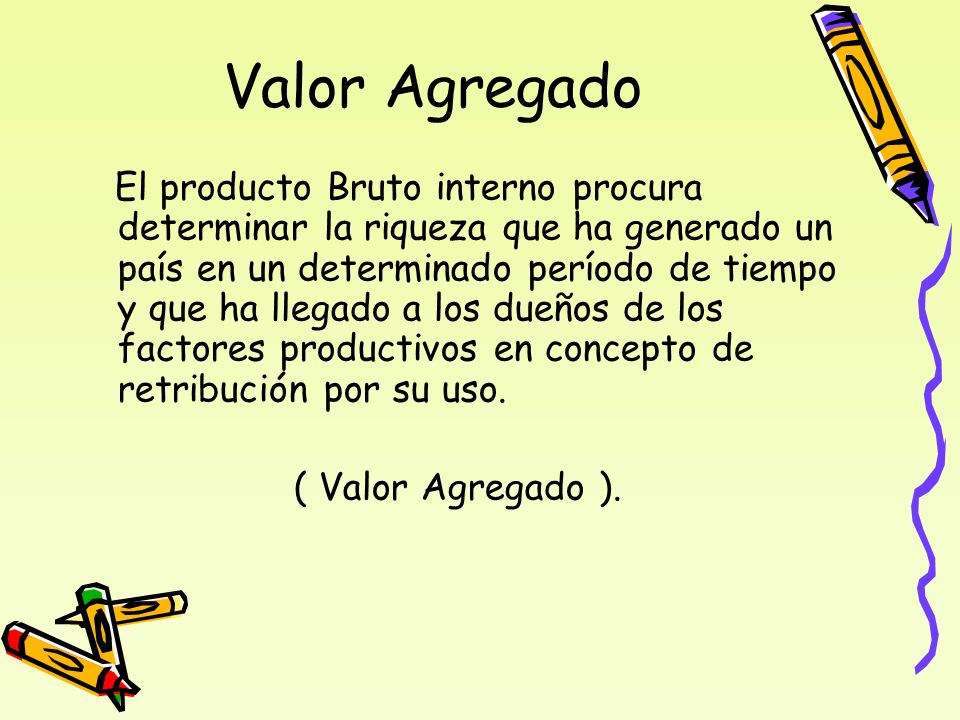 Valor Agregado

El producto Bruto interno procura determinar la riqueza que ha generado un país en un determinado período de tiempo y que ha llegado a los dueños de los factores productivos en concepto de retribución por su uso.

( Valor Agregado ).